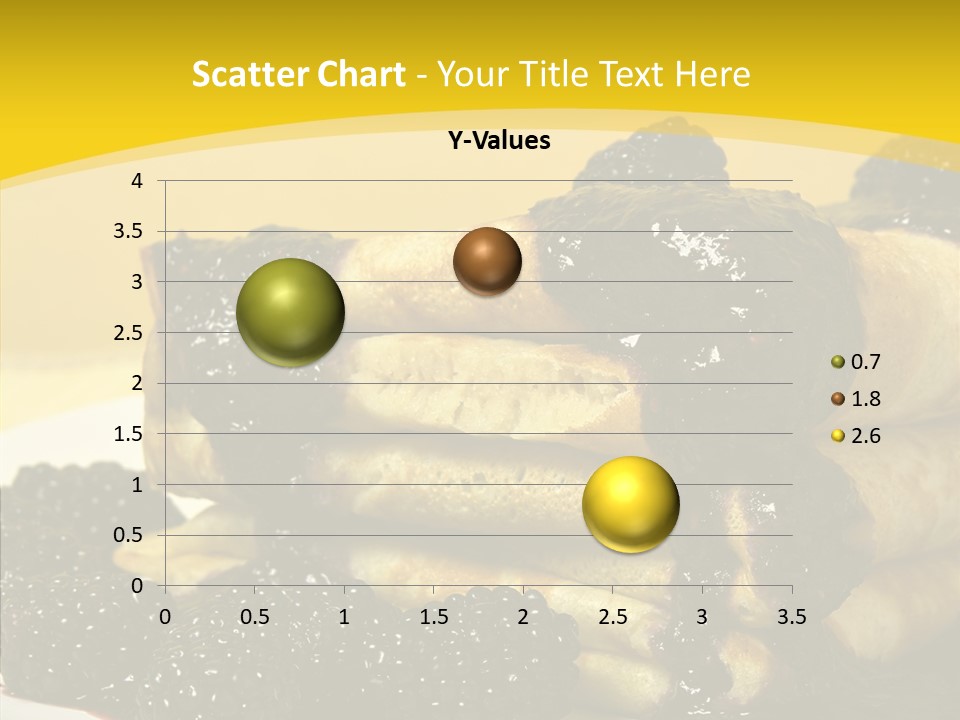 Scatter Chart - Your Title Text Here

Y-Values

4
3.5
3
2.5
2
1.5
1
0.5
0

0 0.5 1 1.5 2 2.5 3 3.5

0.7
1.8
2.6